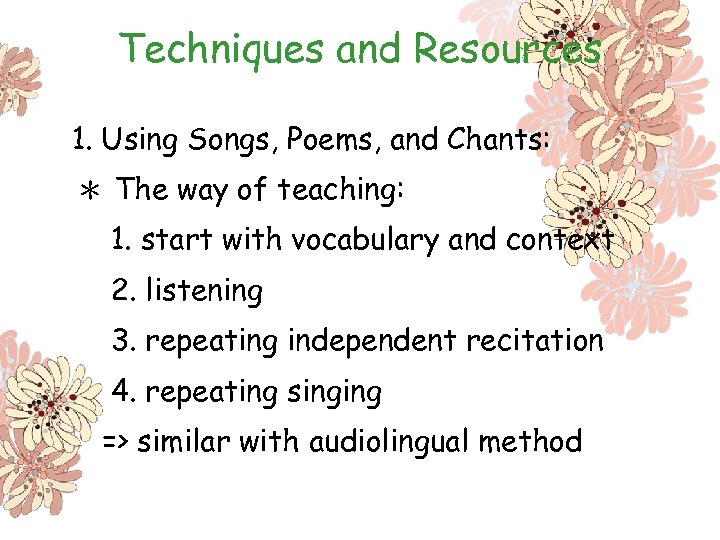 Techniques and Resources

1. Using Songs, Poems, and Chants:

＊ The way of teaching:

1. start with vocabulary and context

2. listening

3. repeating independent recitation

4. repeating singing

=> similar with audiolingual method